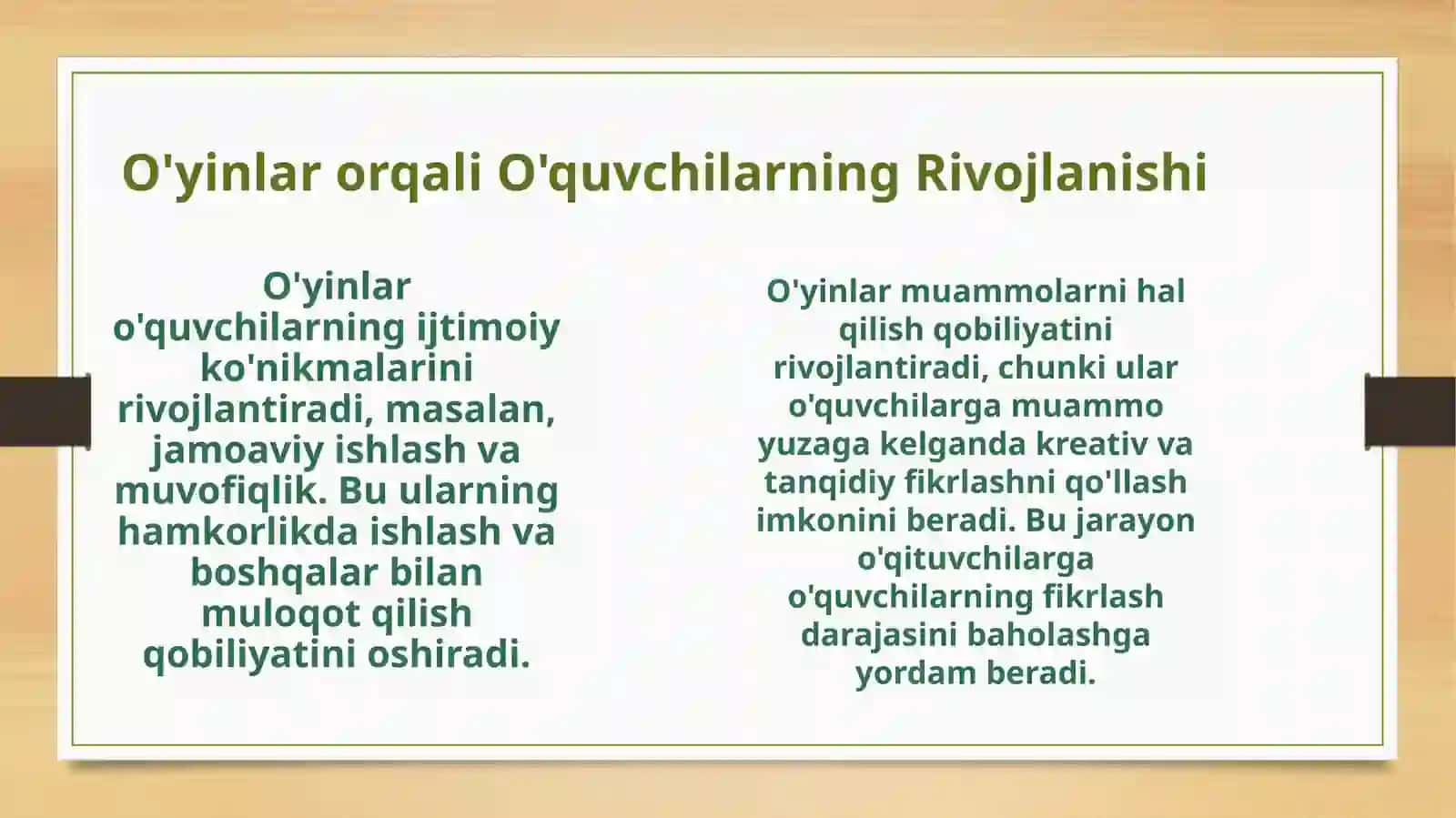 O'yinlar orqali O'quvchilarning Rivojlanishi

O'yinlar o'quvchilarning ijtimoiy ko'nikmalarini rivojlantiradi, masalan, jamoaviy ishlash va muvofiqlik. Bu ularning hamkorlikda ishlash va boshqalar bilan muloqot qilish qobiliyatini oshiradi.

O'yinlar muammolarni hal qilish qobiliyatini rivojlantiradi, chunki ular o'quvchilarga muammo yuzaga kelganda kreativ va tanqidiy fikrlashni qo'llash imkonini beradi. Bu jarayon o'qituvchilarga o'quvchilarning fikrlash darajasini baholashga yordam beradi.